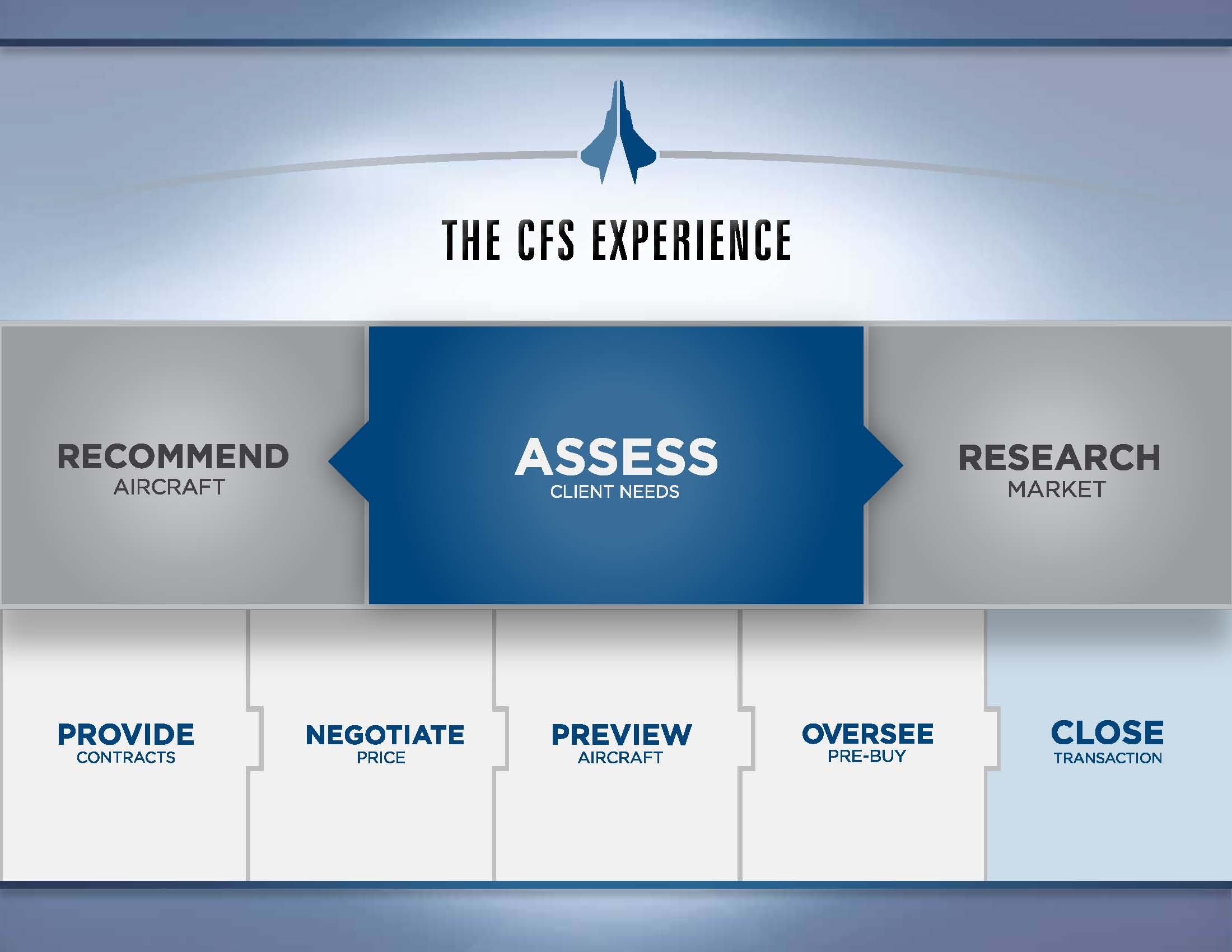 THE CFS EXPERIENCE

RECOMMEND
AIRCRAFT

ASSESS
CLIENT NEEDS

RESEARCH
MARKET

PROVIDE
CONTRACTS

NEGOTIATE
PRICE

PREVIEW
AIRCRAFT

OVERSEE
PRE-BUY

CLOSE
TRANSACTION